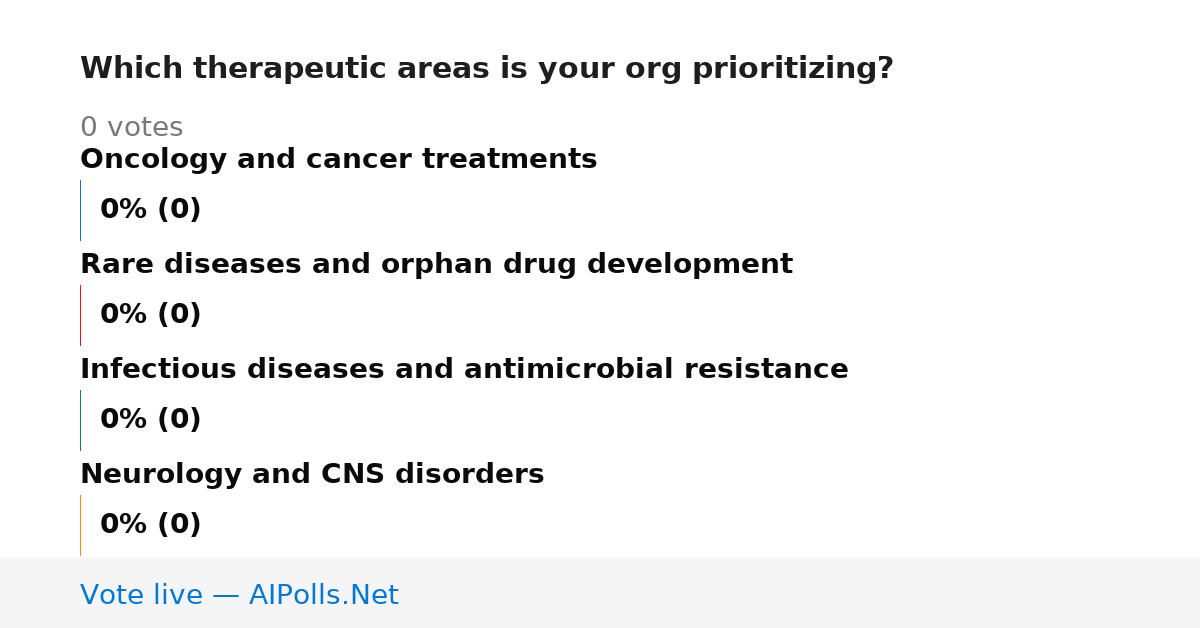 Which therapeutic areas is your org prioritizing?

0 votes

Oncology and cancer treatments

0% (0)

Rare diseases and orphan drug development

0% (0)

Infectious diseases and antimicrobial resistance

0% (0)

Neurology and CNS disorders

0% (0)

Vote live — AIPolls.Net